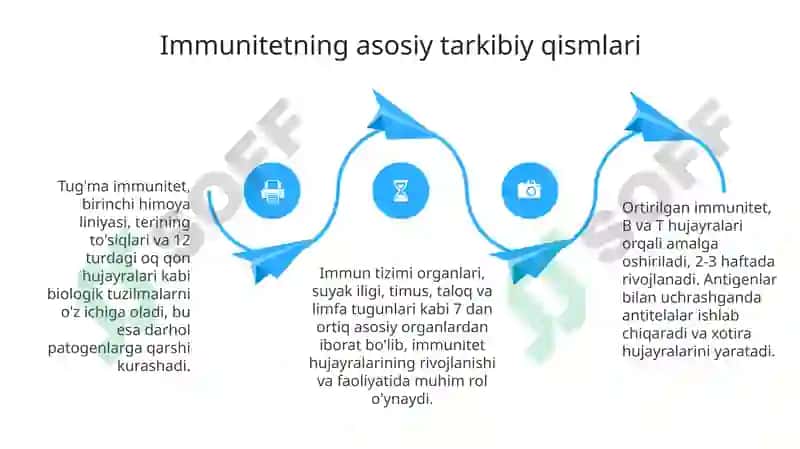 Immunitetning asosiy tarkibiy qismlari

Tug'ma immunitet, birinchi himoya liniyasi, terining to'siqlari va 12 turdagi oq qon hujayralari kabi biologik tuzilmalarni o'z ichiga oladi, bu esa darhol patogenlarga qarshi kurashadi.

Immun tizimi organlari, suyak iligi, timus, taloq va limfa tugunlari kabi 7 dan ortiq asosiy organlardan iborat bo'lib, immunitet hujayralarining rivojlanishi va faoliyatida muhim rol o'ynaydi.

Ortirilgan immunitet, B va T hujayralari orqali amalga oshiriladi, 2-3 haftada rivojlanadi. Antigenlar bilan uchrashganda antitelalar ishlab chiqaradi va xotira hujayralarini yaratadi.

SOFF

SOFF